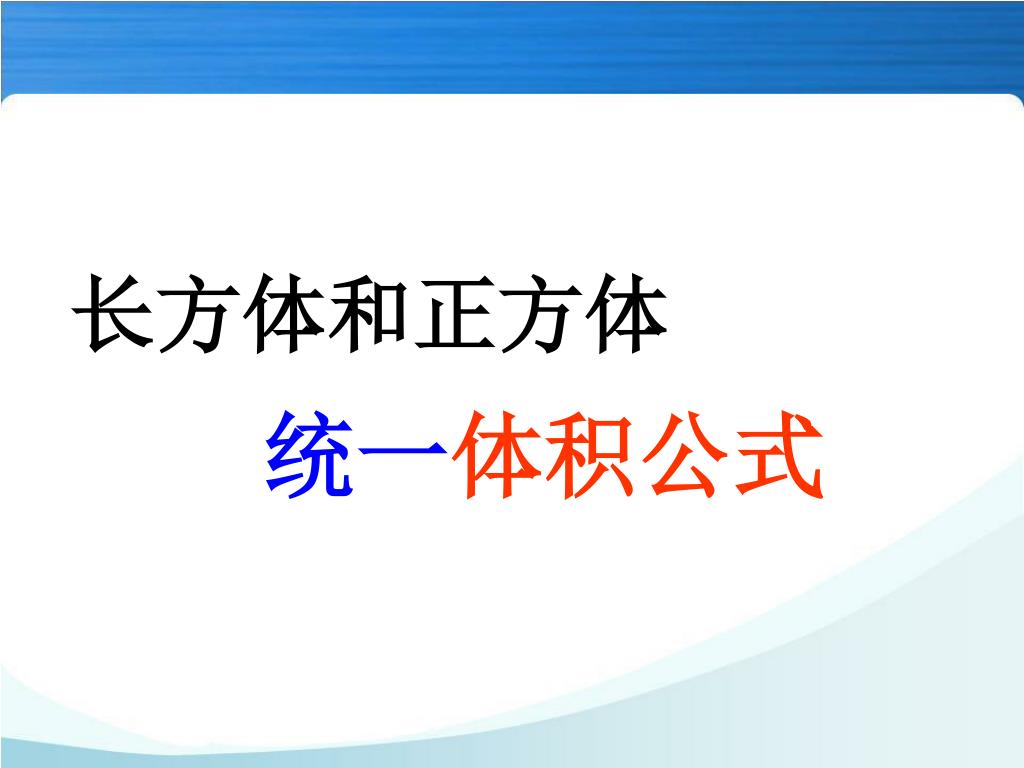 长方体和正方体

统一体积公式